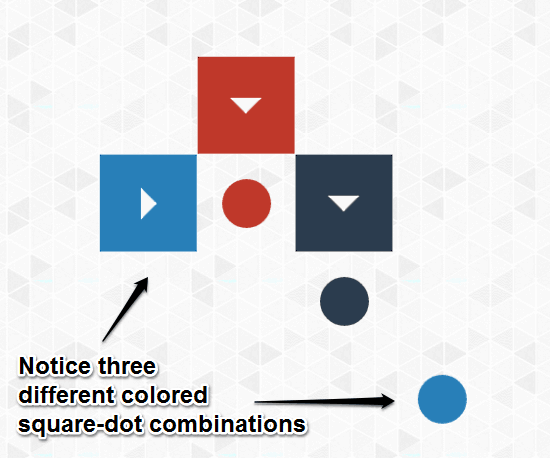 Notice three different colored square-dot combinations